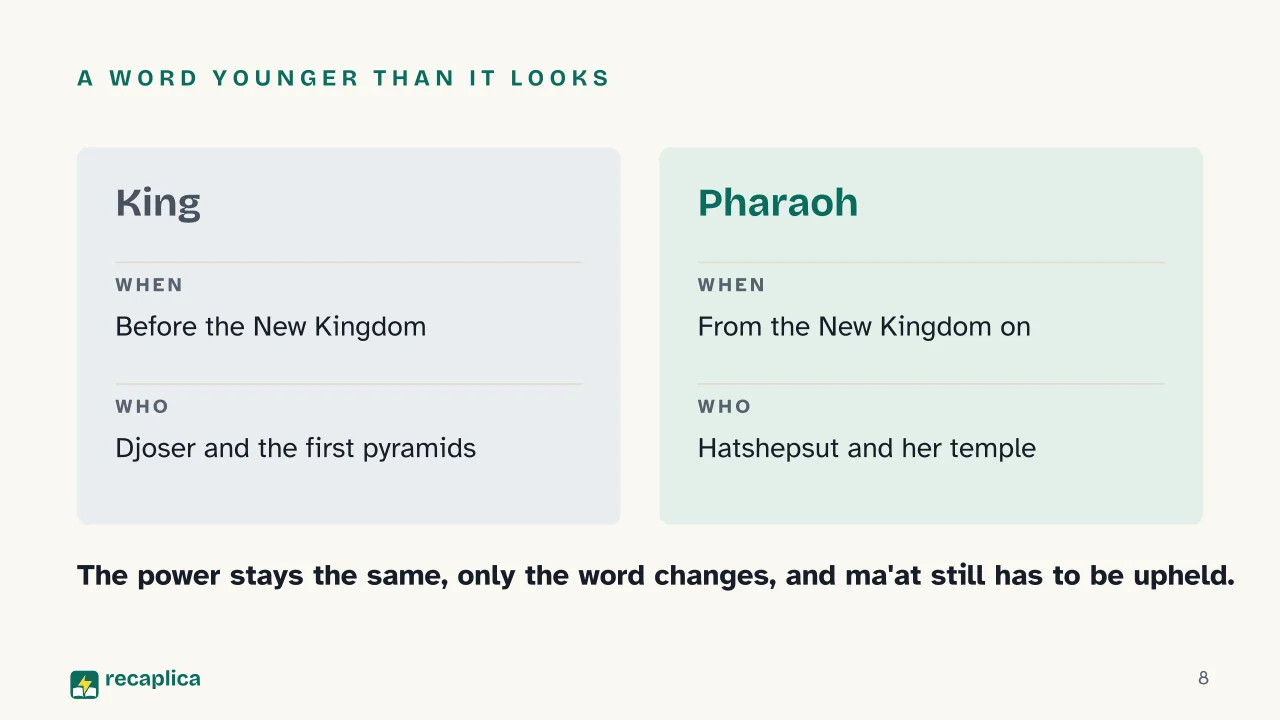 A WORD YOUNGER THAN IT LOOKS

King

WHEN

Before the New Kingdom

WHO

Djoser and the first pyramids

Pharaoh

WHEN

From the New Kingdom on

WHO

Hatshepsut and her temple

The power stays the same, only the word changes, and ma'at still has to be upheld.

recaplica

8